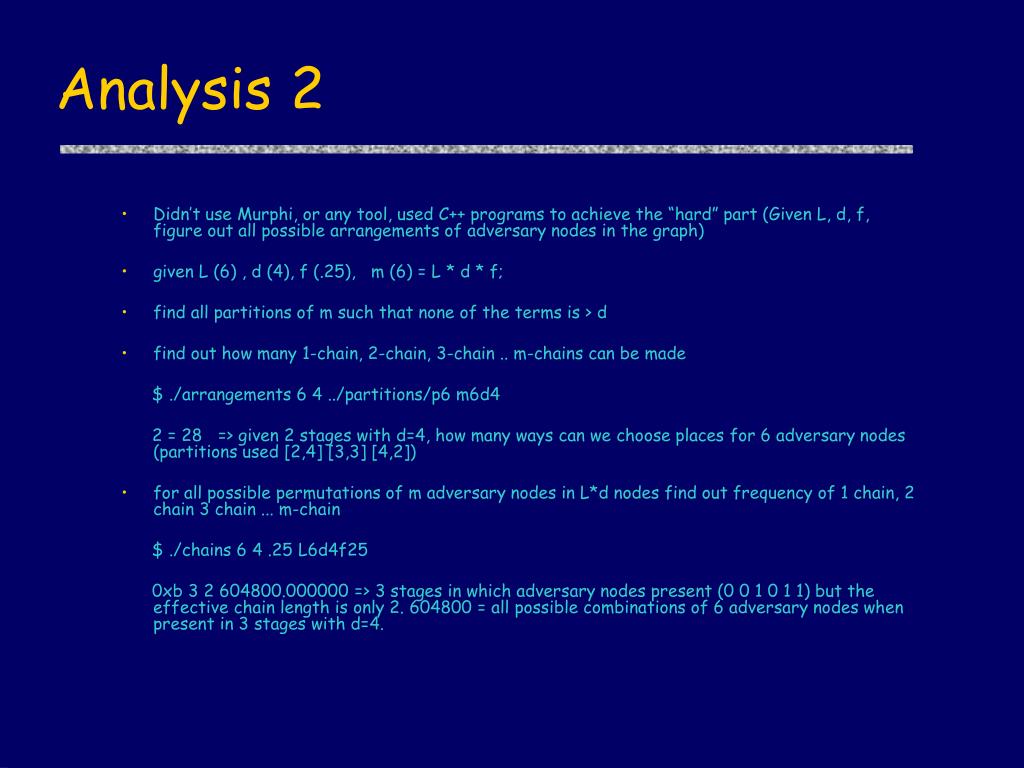 Analysis 2

• Didn't use Murphi, or any tool, used C++ programs to achieve the "hard" part (Given L, d, f, figure out all possible arrangements of adversary nodes in the graph)

• given L (6) , d (4), f (.25), m (6) = L * d * f;

• find all partitions of m such that none of the terms is > d

• find out how many 1-chain, 2-chain, 3-chain .. m-chains can be made

$ ./arrangements 6 4 ../partitions/p6 m6d4

2 = 28 => given 2 stages with d=4, how many ways can we choose places for 6 adversary nodes (partitions used [2,4] [3,3] [4,2])

• for all possible permutations of m adversary nodes in L*d nodes find out frequency of 1 chain, 2 chain 3 chain ... m-chain

$ ./chains 6 4 .25 L6d4f25

0xb 3 2 604800.000000 => 3 stages in which adversary nodes present (0 0 1 0 1 1) but the effective chain length is only 2. 604800 = all possible combinations of 6 adversary nodes when present in 3 stages with d=4.